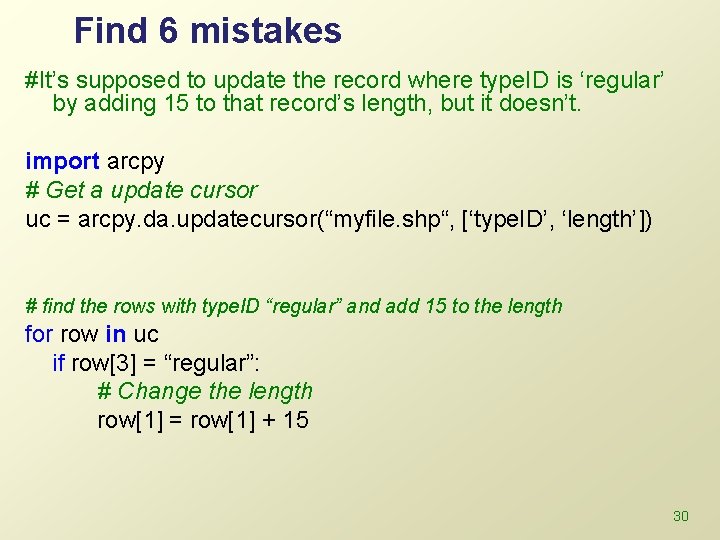 Find 6 mistakes

#It’s supposed to update the record where typeID is ‘regular’ by adding 15 to that record’s length, but it doesn’t.

import arcpy
# Get a update cursor
uc = arcpy.da.updatecursor(“myfile.shp“, [‘typeID’, ‘length’])

# find the rows with typeID “regular” and add 15 to the length
for row in uc
if row[3] = “regular”:
# Change the length
row[1] = row[1] + 15

30